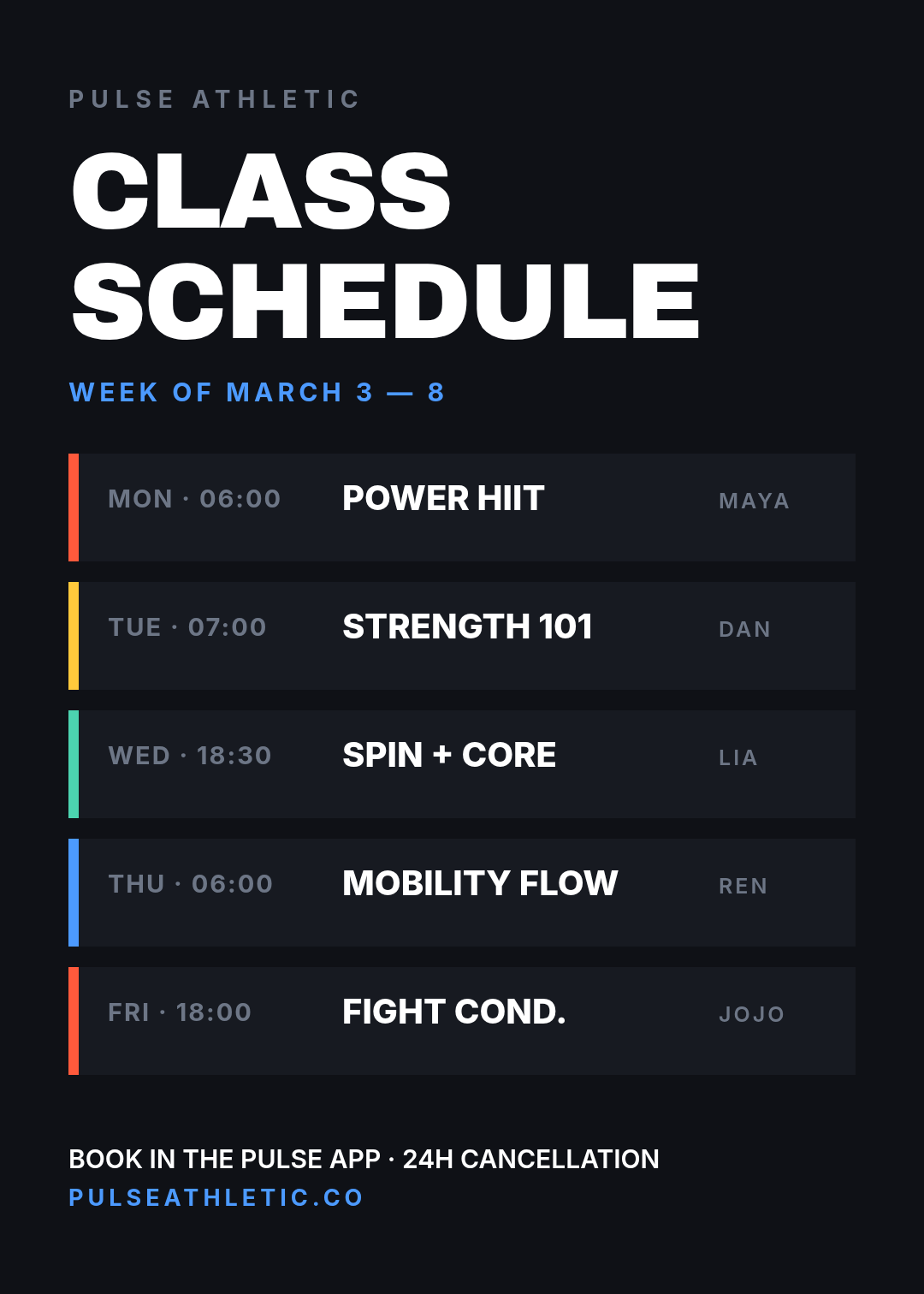 PULSE ATHLETIC

CLASS SCHEDULE

WEEK OF MARCH 3 — 8

| | | |
|---|---|---|
| MON · 06:00 | POWER HIIT | MAYA |
| TUE · 07:00 | STRENGTH 101 | DAN |
| WED · 18:30 | SPIN + CORE | LIA |
| THU · 06:00 | MOBILITY FLOW | REN |
| FRI · 18:00 | FIGHT COND. | JOJO |

BOOK IN THE PULSE APP · 24H CANCELLATION
PULSEATHLETIC.CO